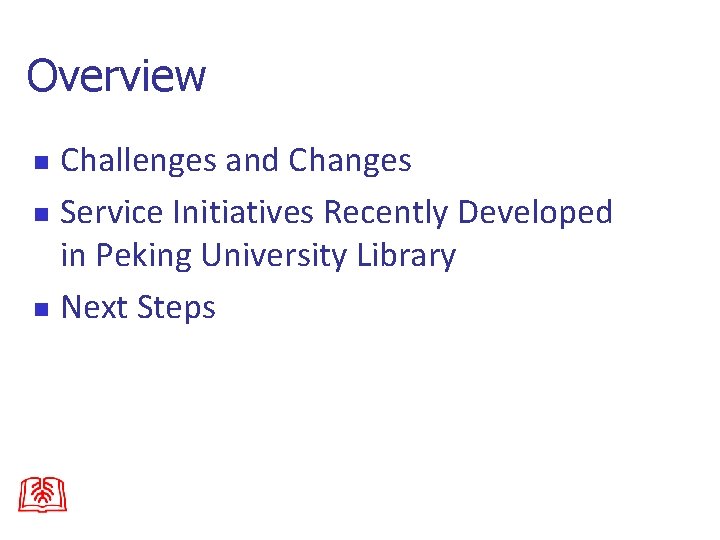 Overview

- Challenges and Changes
- Service Initiatives Recently Developed in Peking University Library
- Next Steps